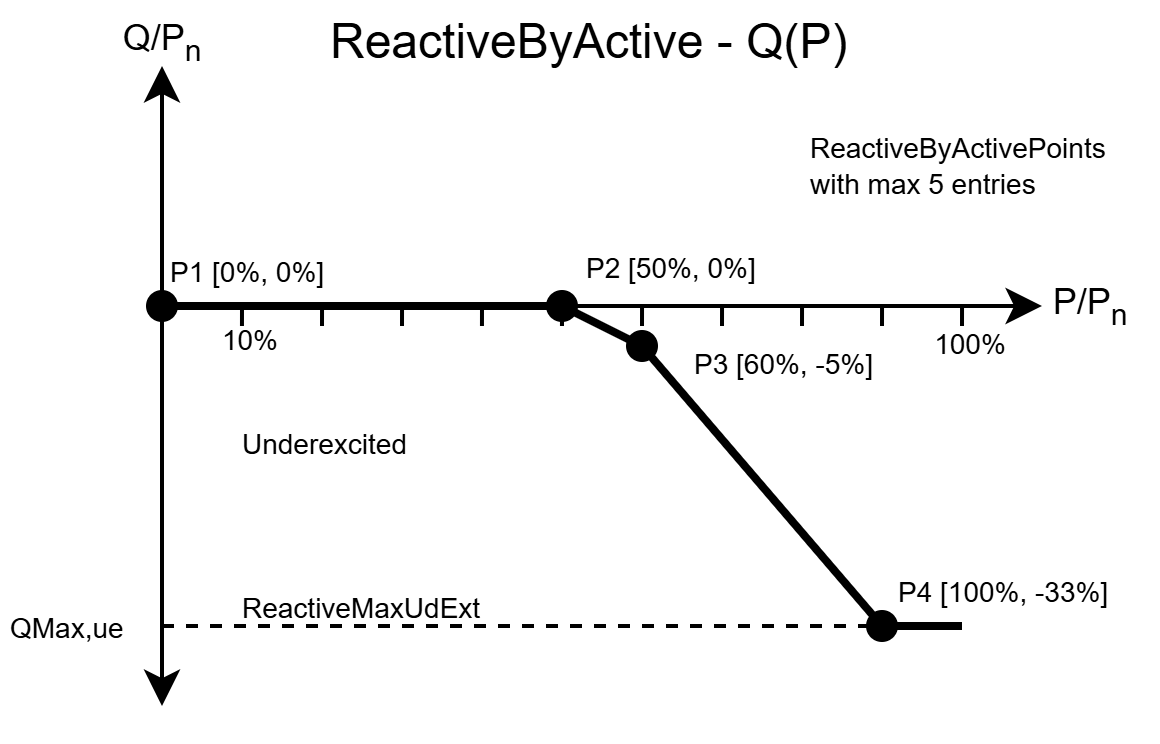 $Q/P_n$

ReactiveByActive - Q(P)

ReactiveByActivePoints with max 5 entries

P1 [0%, 0%]

P2 [50%, 0%]

$P/P_n$

10%

100%

P3 [60%, -5%]

Underexcited

ReactiveMaxUdExt

P4 [100%, -33%]

QMax,ue